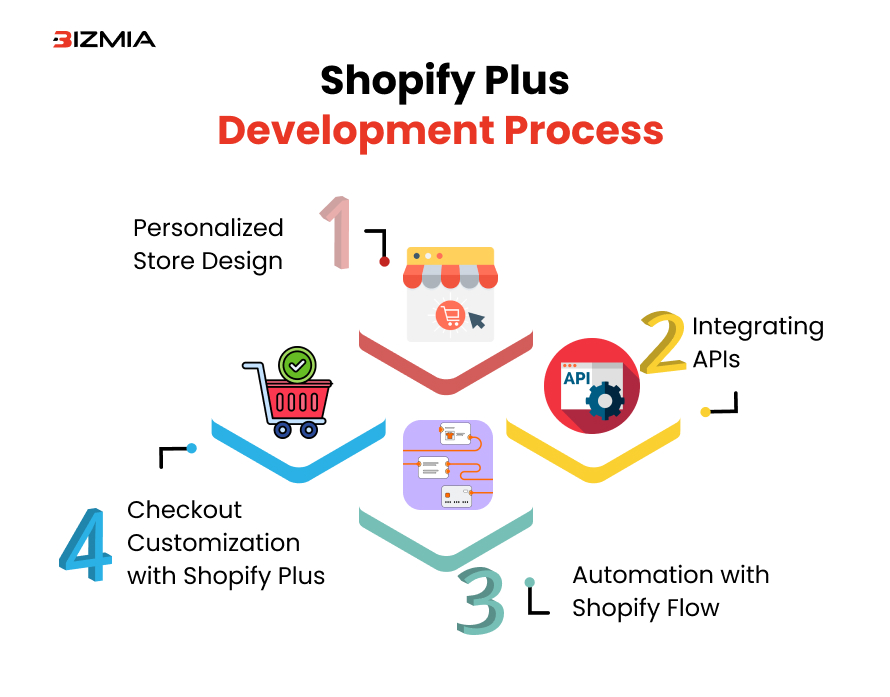 BIZMIA

Shopify Plus
Development Process

1
Personalized Store Design

2
Integrating APIs

API

3
Automation with Shopify Flow

4
Checkout Customization with Shopify Plus